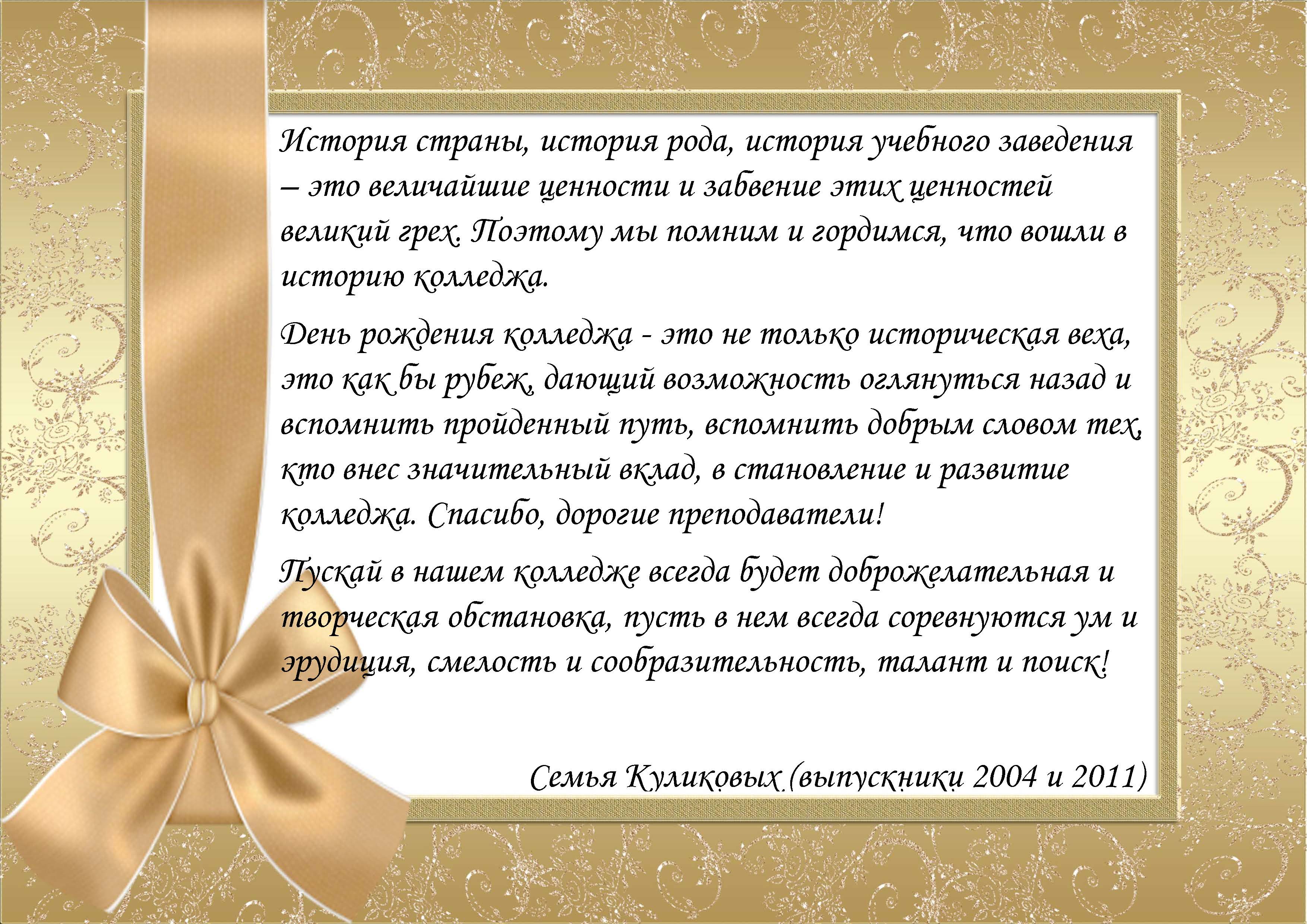 История страны, история рода, история учебного заведения – это величайшие ценности и забвение этих ценностей великий грех. Поэтому мы помним и гордимся, что вошли в историю колледжа.

День рождения колледжа - это не только историческая веха, это как бы рубеж, дающий возможность оглянуться назад и вспомнить пройденный путь, вспомнить добрым словом тех, кто внес значительный вклад, в становление и развитие колледжа. Спасибо, дорогие преподаватели!

Пускай в нашем колледже всегда будет доброжелательная и творческая обстановка, пусть в нем всегда соревнуются ум и эрудиция, смелость и сообразительность, талант и поиск!

Семья Куликовых (выпускники 2004 и 2011)